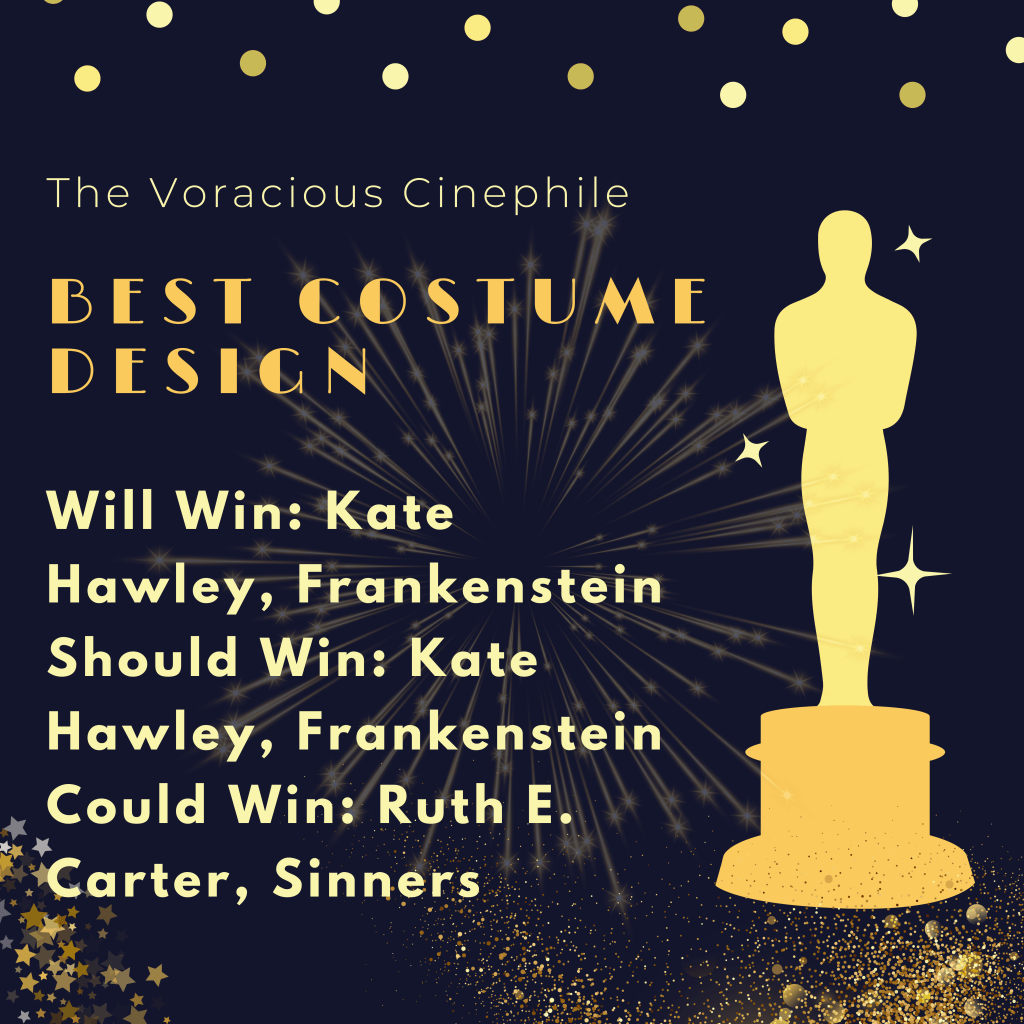 The Voracious Cinephile

BEST COSTUME DESIGN

Will Win: Kate Hawley, Frankenstein
Should Win: Kate Hawley, Frankenstein
Could Win: Ruth E. Carter, Sinners